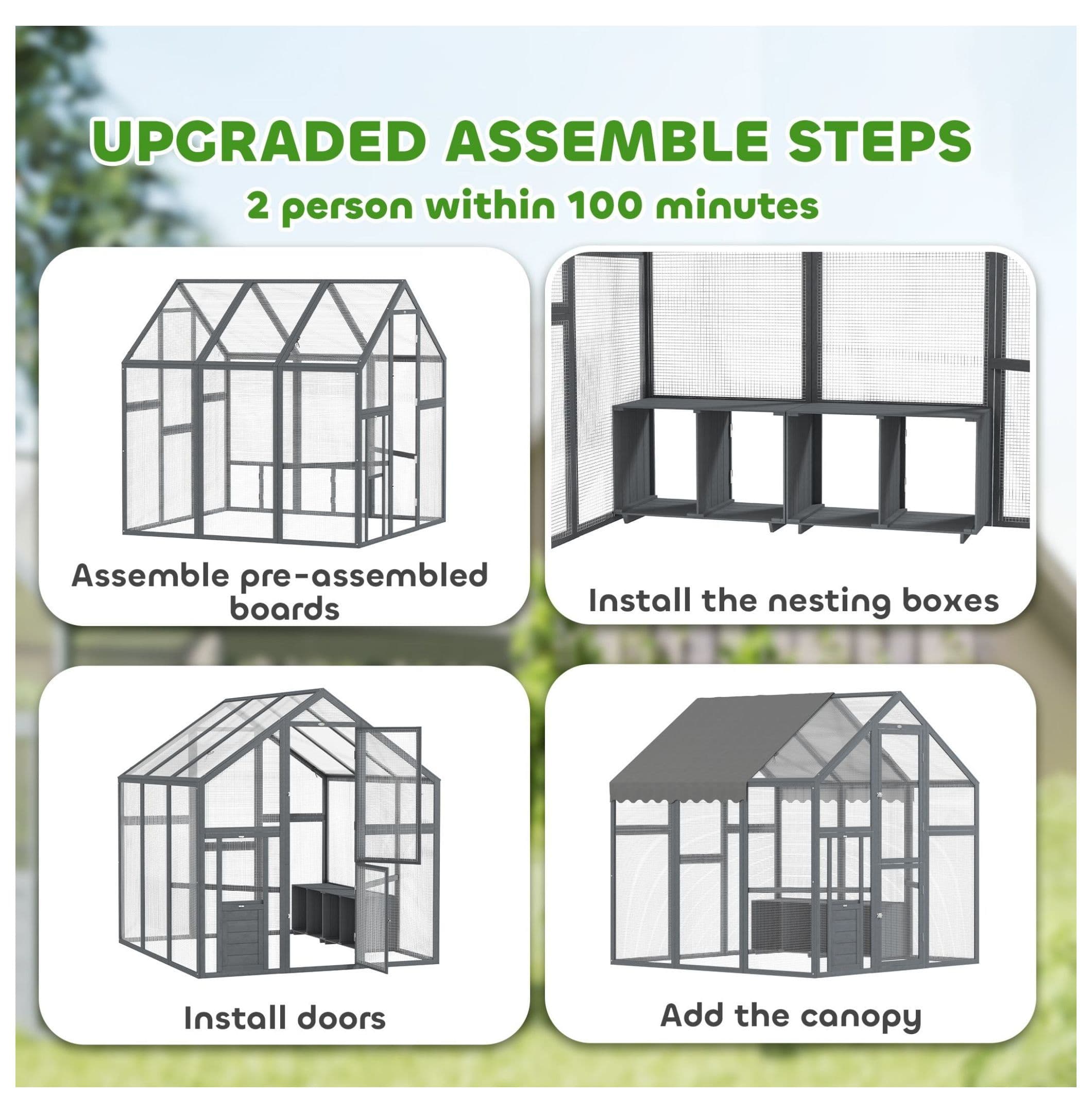 UPGRADED ASSEMBLE STEPS
2 person within 100 minutes

Assemble pre-assembled boards

Install the nesting boxes

Install doors

Add the canopy